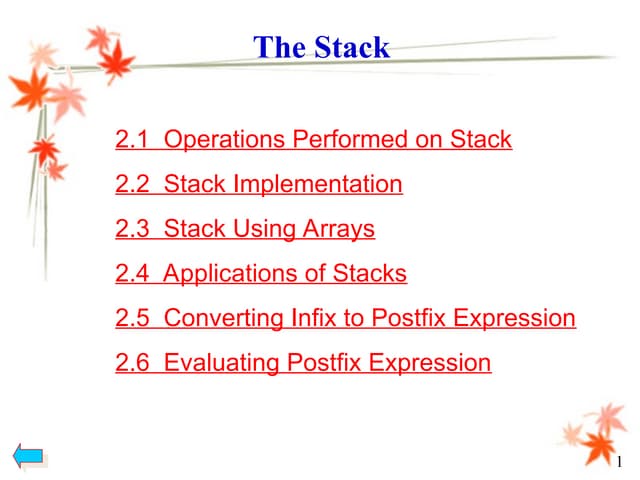 The Stack

2.1 Operations Performed on Stack

2.2 Stack Implementation

2.3 Stack Using Arrays

2.4 Applications of Stacks

2.5 Converting Infix to Postfix Expression

2.6 Evaluating Postfix Expression

1